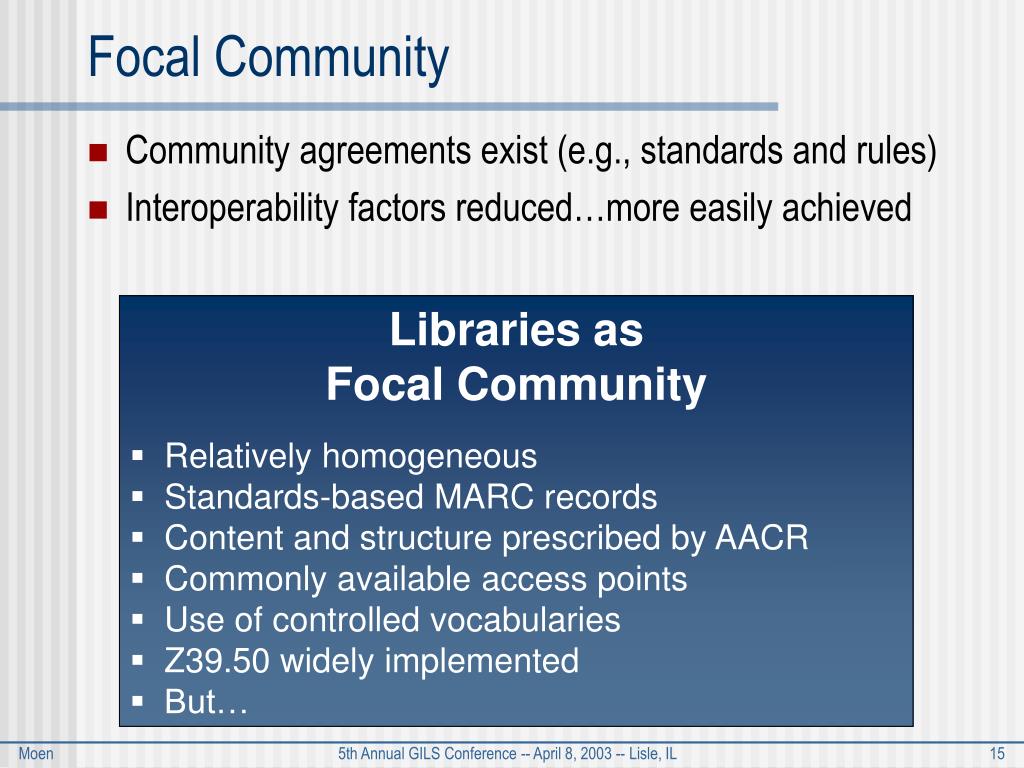 Focal Community

- Community agreements exist (e.g., standards and rules)
- Interoperability factors reduced…more easily achieved

Libraries as
Focal Community

- Relatively homogeneous
- Standards-based MARC records
- Content and structure prescribed by AACR
- Commonly available access points
- Use of controlled vocabularies
- Z39.50 widely implemented
- But…

Moen

5th Annual GILS Conference -- April 8, 2003 -- Lisle, IL

15